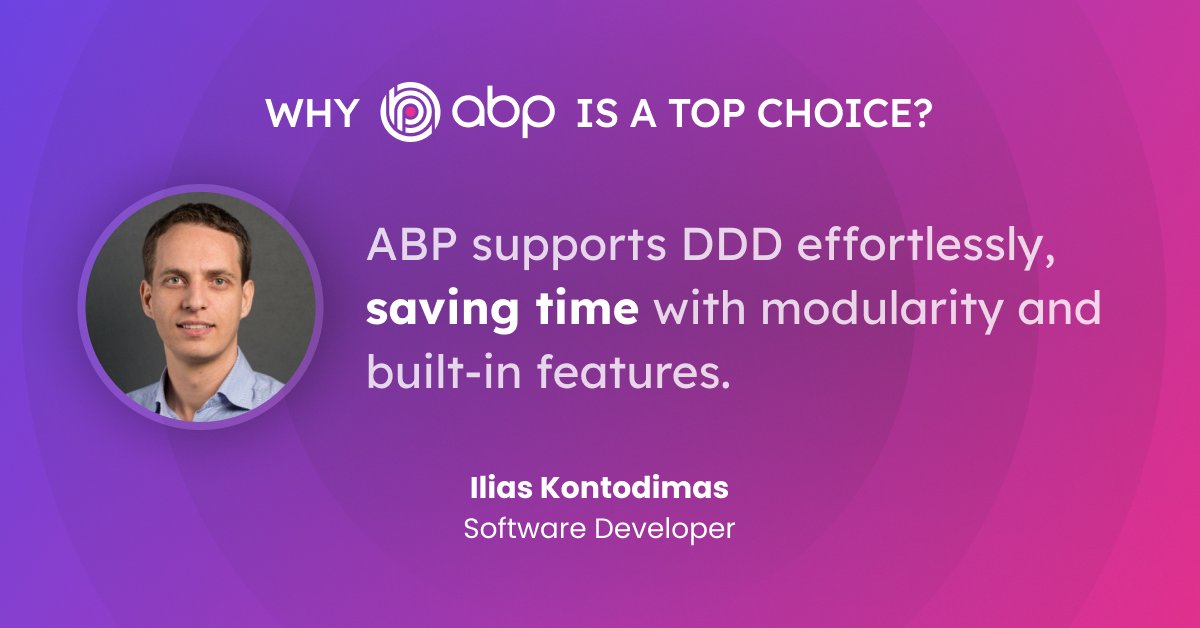 WHY abp IS A TOP CHOICE?

ABP supports DDD effortlessly, saving time with modularity and built-in features.

Ilias Kontodimas
Software Developer